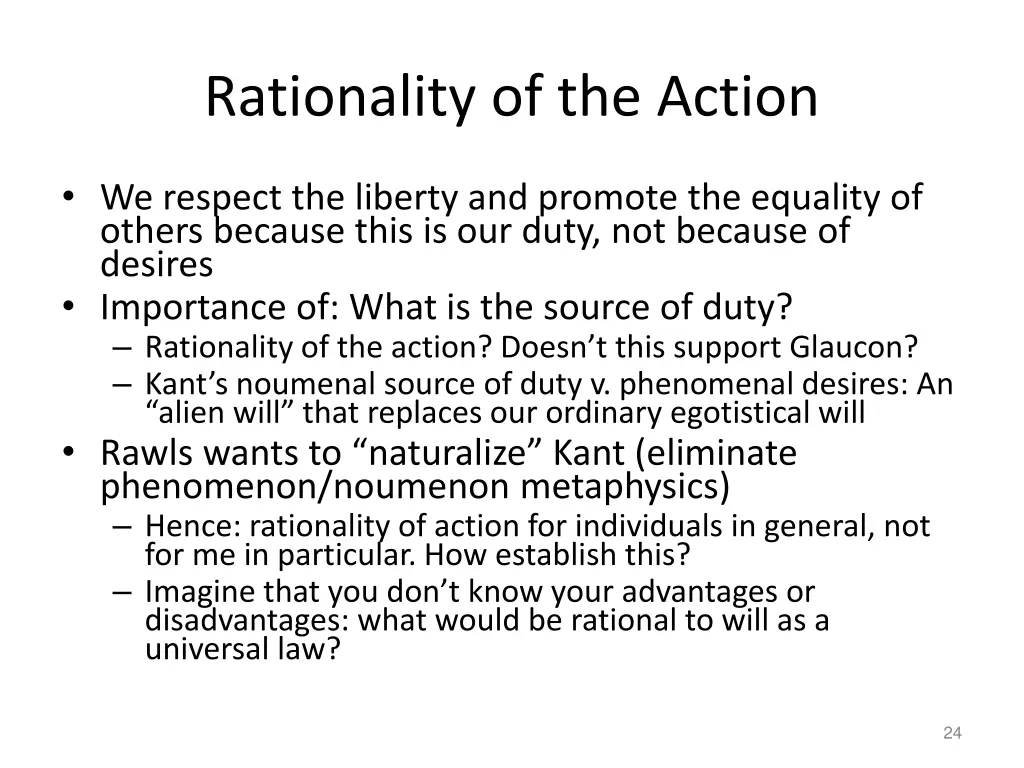 Rationality of the Action

• We respect the liberty and promote the equality of others because this is our duty, not because of desires
• Importance of: What is the source of duty?
– Rationality of the action? Doesn’t this support Glaucon?
– Kant’s noumenal source of duty v. phenomenal desires: An “alien will” that replaces our ordinary egotistical will
• Rawls wants to “naturalize” Kant (eliminate phenomenon/noumenon metaphysics)
– Hence: rationality of action for individuals in general, not for me in particular. How establish this?
– Imagine that you don’t know your advantages or disadvantages: what would be rational to will as a universal law?

24